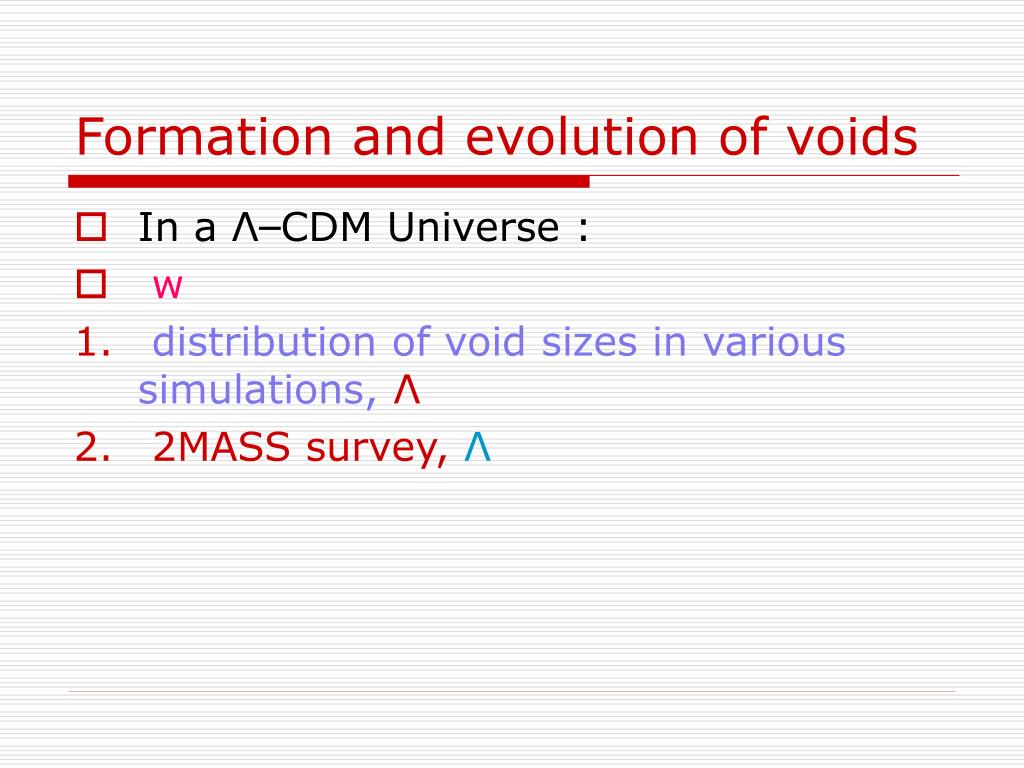 Formation and evolution of voids

In a Λ–CDM Universe :

w

1. distribution of void sizes in various simulations, Λ

2. 2MASS survey, Λ